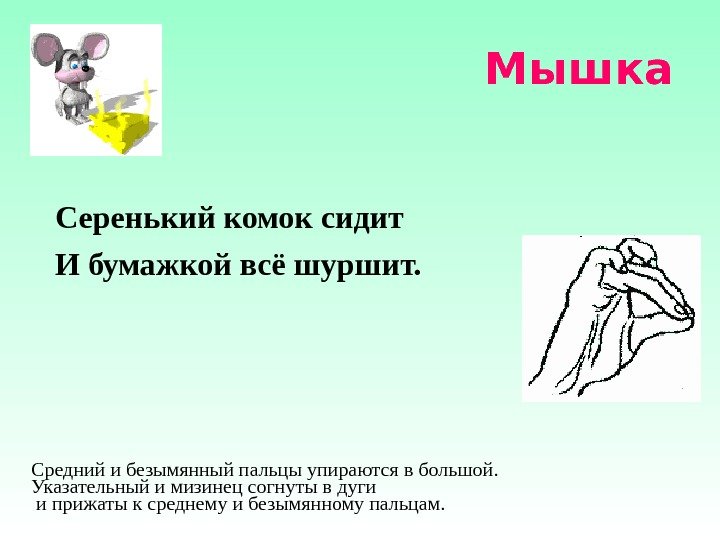 Мышка

Серенький комок сидит
И бумажкой всё шуршит.

Средний и безымянный пальцы упираются в большой. Указательный и мизинец согнуты в дуги и прижаты к среднему и безымянному пальцам.